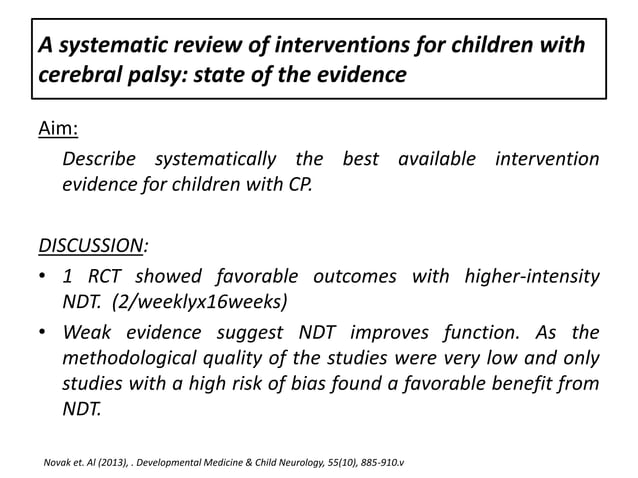 A systematic review of interventions for children with cerebral palsy: state of the evidence

Aim:

Describe systematically the best available intervention evidence for children with CP.

DISCUSSION:

• 1 RCT showed favorable outcomes with higher-intensity NDT. (2/weeklyx16weeks)

• Weak evidence suggest NDT improves function. As the methodological quality of the studies were very low and only studies with a high risk of bias found a favorable benefit from NDT.

Novak et. Al (2013), . Developmental Medicine & Child Neurology, 55(10), 885-910.v